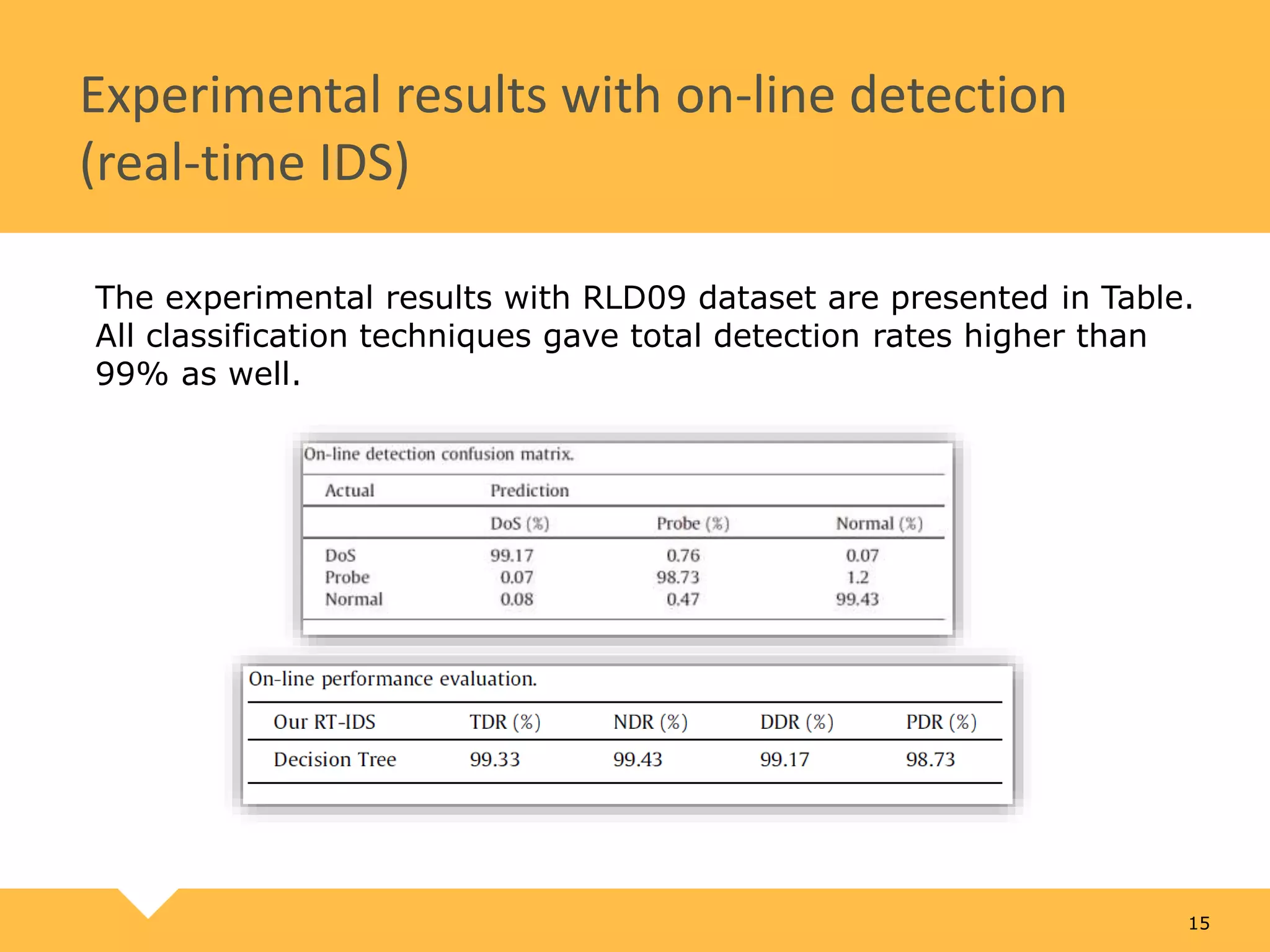 Experimental results with on-line detection (real-time IDS)

The experimental results with RLD09 dataset are presented in Table. All classification techniques gave total detection rates higher than 99% as well.

On-line detection confusion matrix.

| Actual | Prediction | | |
|---|---|---|---|
| | DoS (%) | Probe (%) | Normal (%) |
| DoS | 99.17 | 0.76 | 0.07 |
| Probe | 0.07 | 98.73 | 1.2 |
| Normal | 0.08 | 0.47 | 99.43 |

On-line performance evaluation.

| Our RT-IDS | TDR (%) | NDR (%) | DDR (%) | PDR (%) |
|---|---|---|---|---|
| Decision Tree | 99.33 | 99.43 | 99.17 | 98.73 |

15